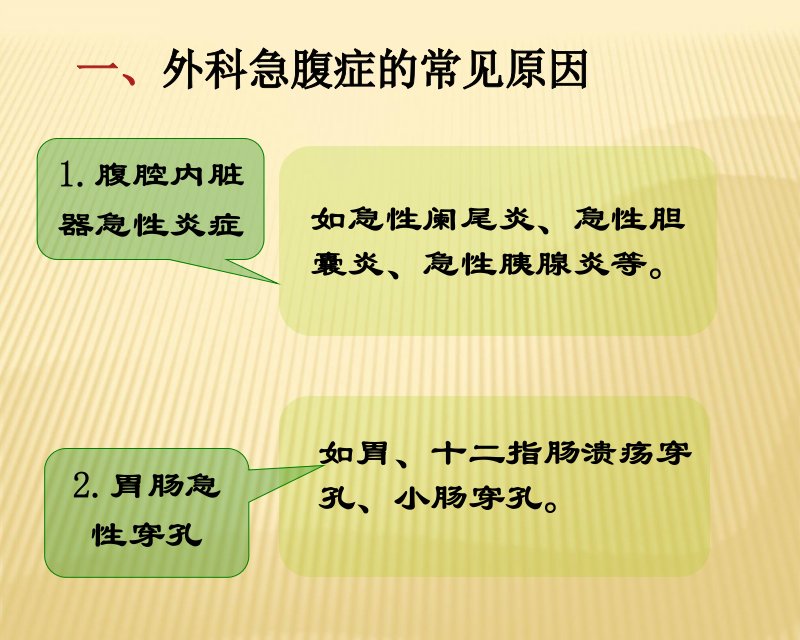 一、外科急腹症的常见原因

1. 腹腔内脏器急性炎症

如急性阑尾炎、急性胆囊炎、急性胰腺炎等。

2. 胃肠急性穿孔

如胃、十二指肠溃疡穿孔、小肠穿孔。